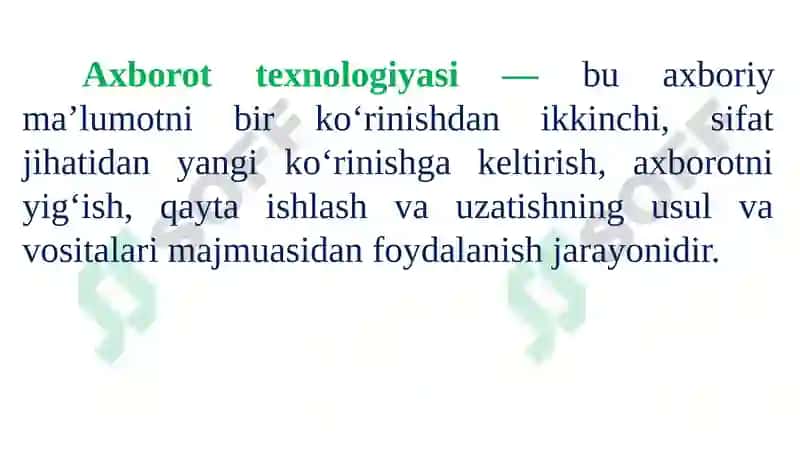 Axborot texnologiyasi — bu axboriy ma’lumotni bir ko‘rinishdan ikkinchi, sifat jihatidan yangi ko‘rinishga keltirish, axborotni yig‘ish, qayta ishlash va uzatishning usul va vositalari majmuasidan foydalanish jarayonidir.